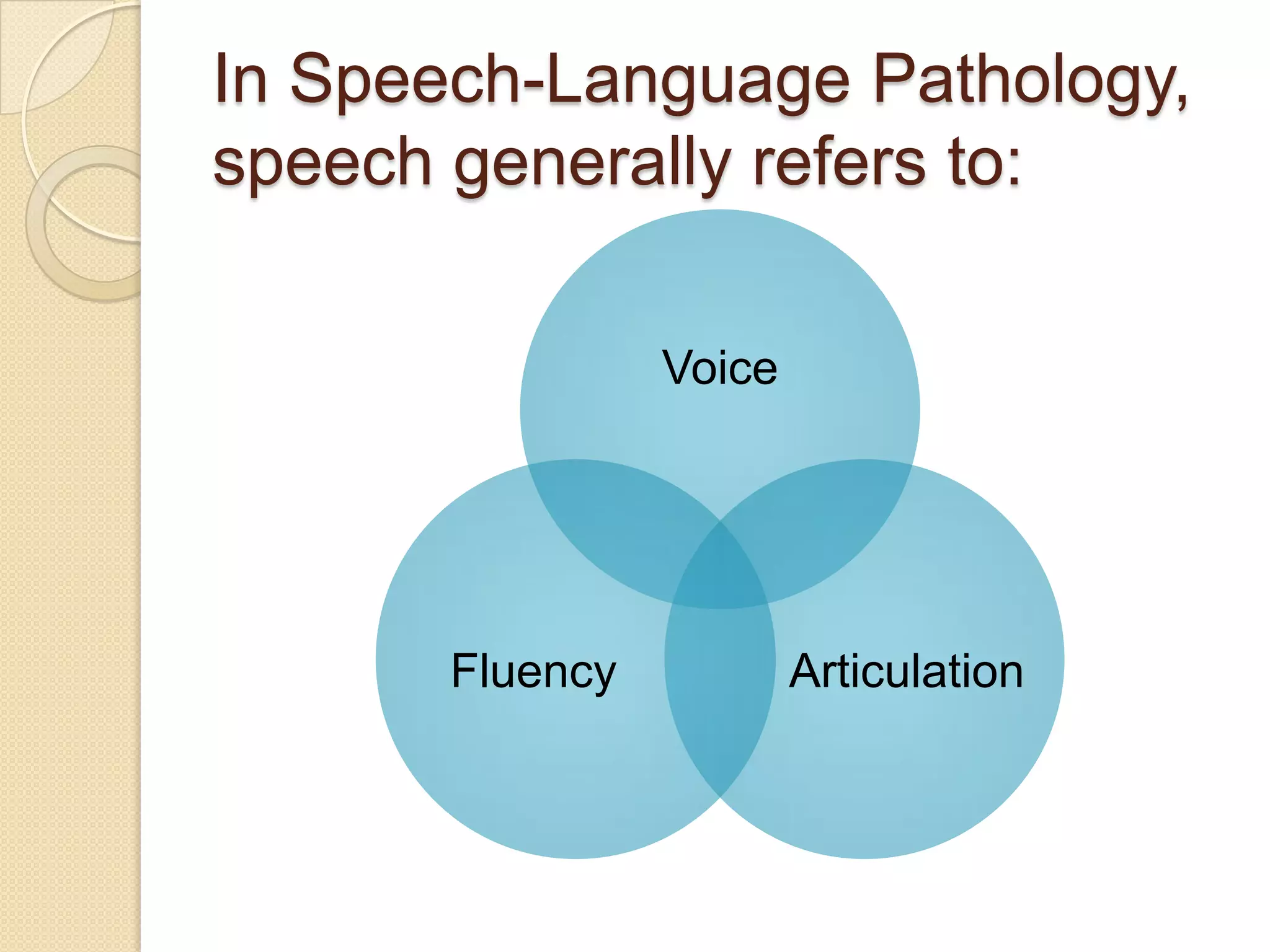 In Speech-Language Pathology, speech generally refers to:

Voice

Fluency

Articulation